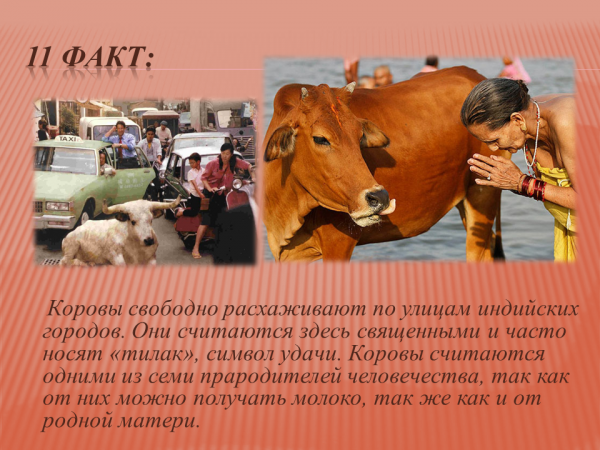 11 ФАКТ:

TAXI

Коровы свободно расхаживают по улицам индийских городов. Они считаются здесь священными и часто носят «тилак», символ удачи. Коровы считаются одними из семи прародителей человечества, так как от них можно получать молоко, так же как и от родной матери.